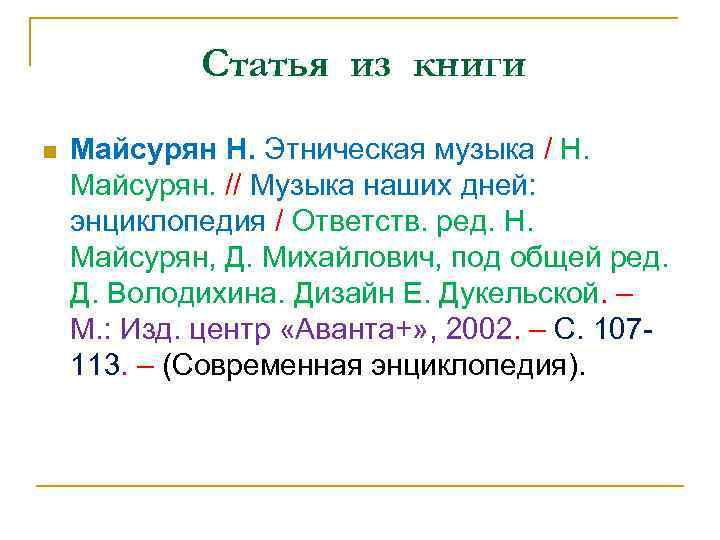 Статья из книги

Майсурян Н. Этническая музыка / Н. Майсурян. // Музыка наших дней: энциклопедия / Ответств. ред. Н. Майсурян, Д. Михайлович, под общей ред. Д. Володихина. Дизайн Е. Дукельской. – М.: Изд. центр «Аванта+», 2002. – С. 107-113. – (Современная энциклопедия).